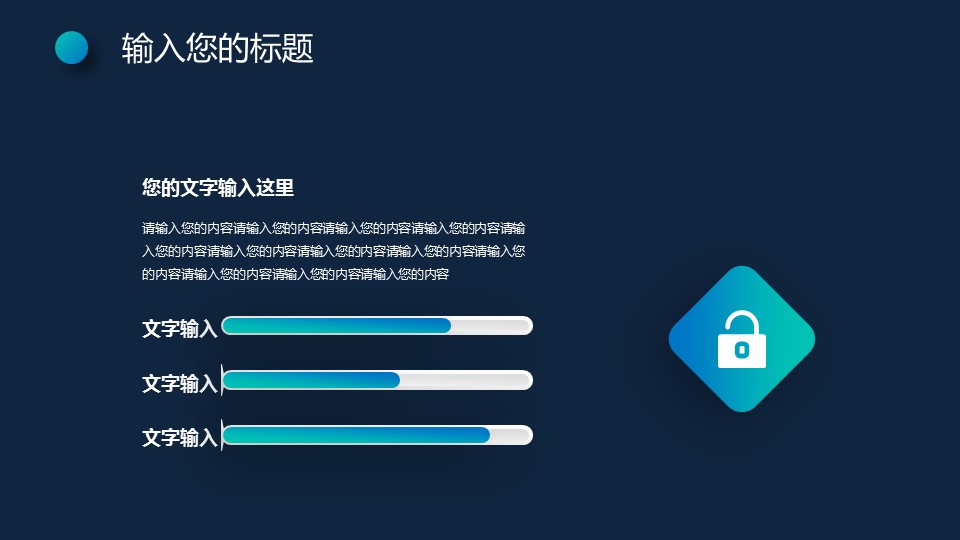 输入您的标题

您的文字输入这里

请输入您的内容请输入您的内容请输入您的内容请输入您的内容请输入您的内容请输入您的内容请输入您的内容请输入您的内容请输入您的内容请输入您的内容请输入您的内容请输入您的内容

文字输入

文字输入

文字输入